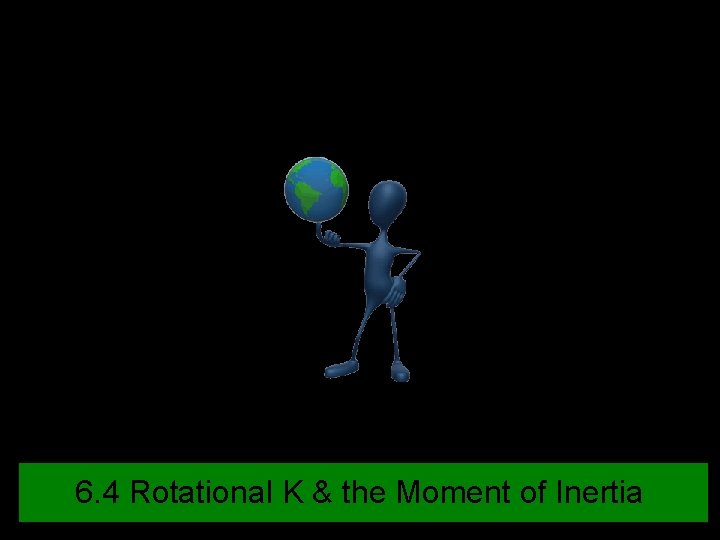 6.4 Rotational K & the Moment of Inertia